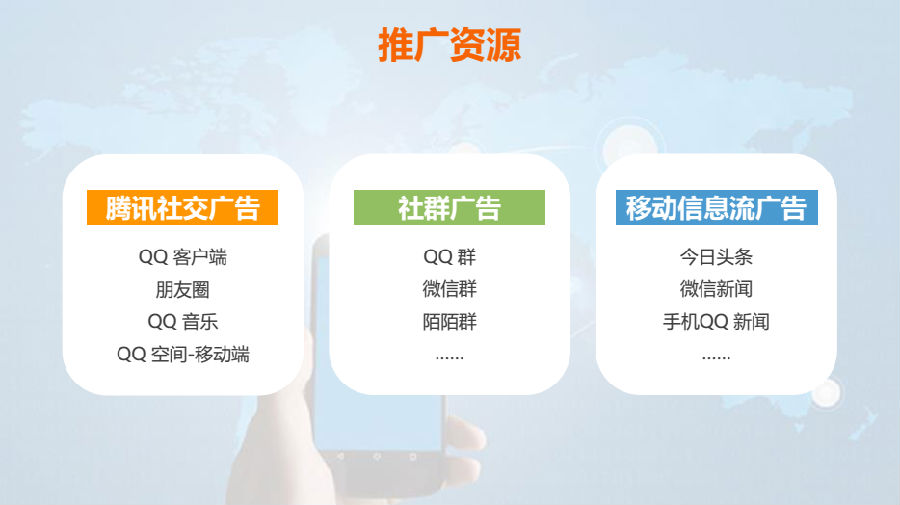 推广资源

腾讯社交广告

QQ 客户端
朋友圈
QQ 音乐
QQ 空间-移动端

社群广告

QQ 群
微信群
陌陌群
……

移动信息流广告

今日头条
微信新闻
手机QQ 新闻
……